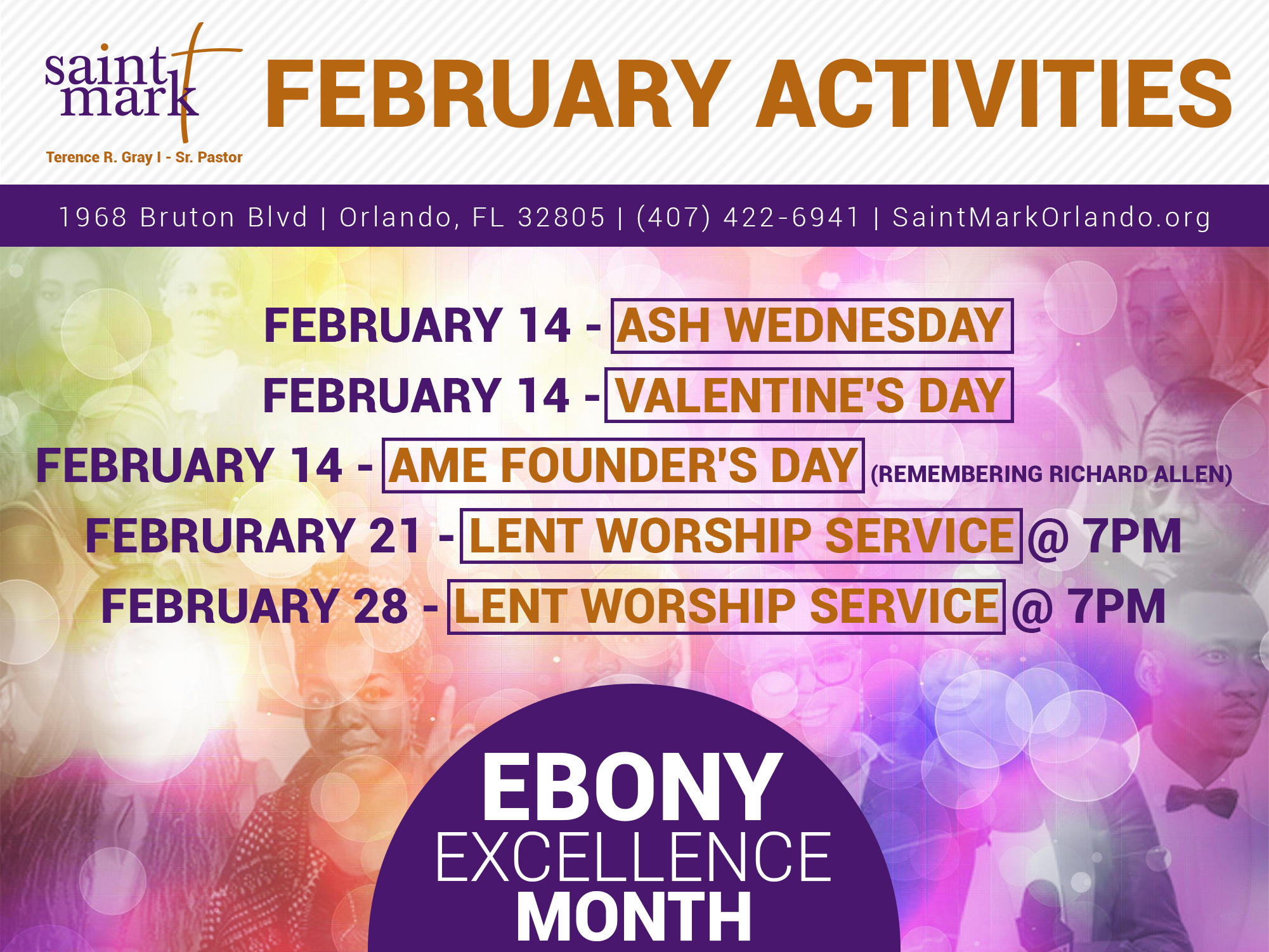 saint mark
Terence R. Gray I - Sr. Pastor

FEBRUARY ACTIVITIES

1968 Bruton Blvd | Orlando, FL 32805 | (407) 422-6941 | SaintMarkOrlando.org

FEBRUARY 14 - ASH WEDNESDAY
FEBRUARY 14 - VALENTINE'S DAY
FEBRUARY 14 - AME FOUNDER'S DAY (REMEMBERING RICHARD ALLEN)
FEBRURARY 21 - LENT WORSHIP SERVICE @ 7PM
FEBRUARY 28 - LENT WORSHIP SERVICE @ 7PM

EBONY
EXCELLENCE
MONTH